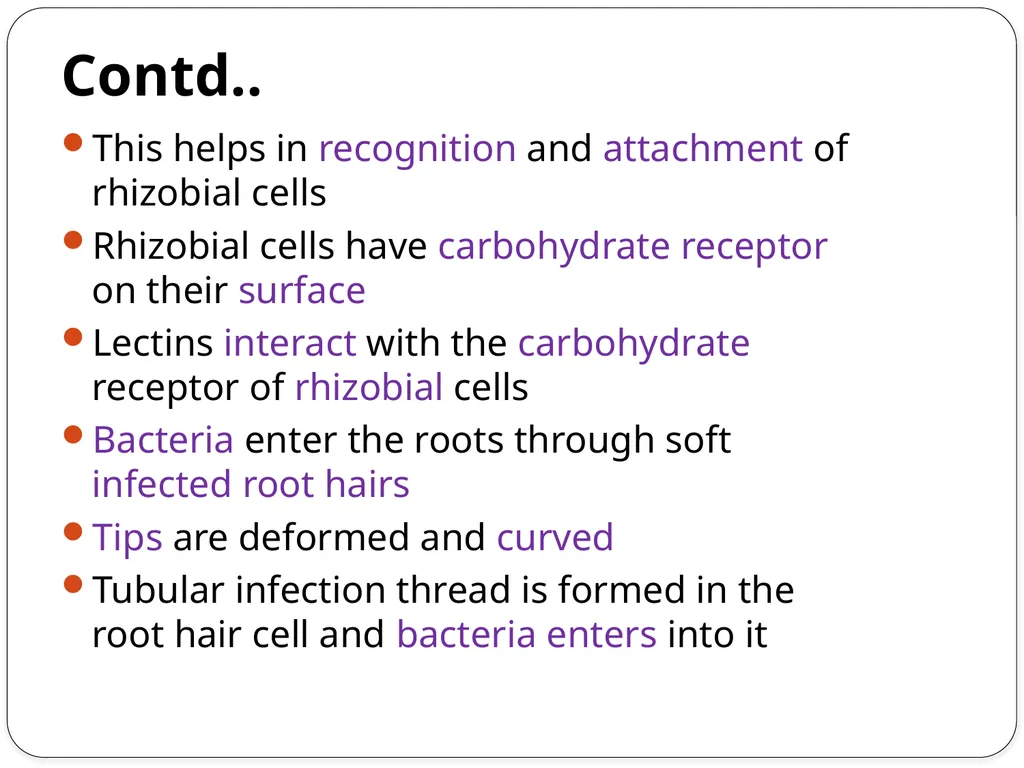 Contd..

- This helps in recognition and attachment of rhizobial cells
- Rhizobial cells have carbohydrate receptor on their surface
- Lectins interact with the carbohydrate receptor of rhizobial cells
- Bacteria enter the roots through soft infected root hairs
- Tips are deformed and curved
- Tubular infection thread is formed in the root hair cell and bacteria enters into it